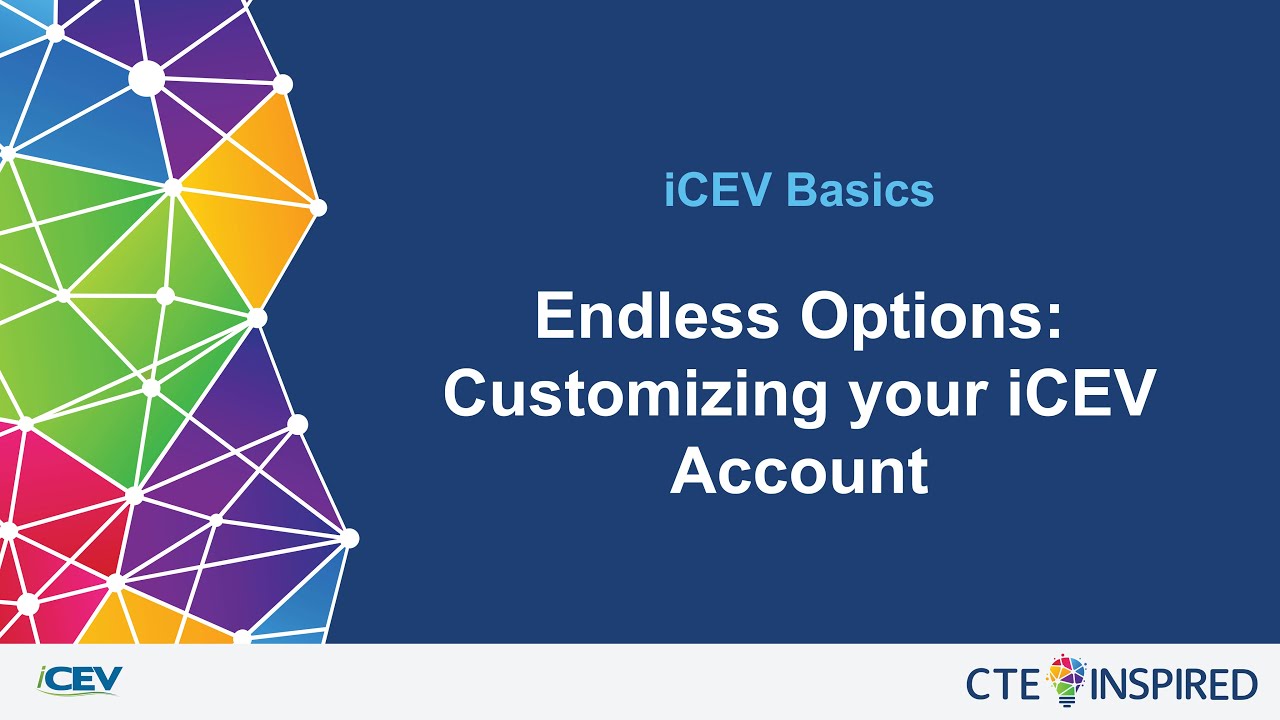 iCEV Basics

Endless Options: Customizing your iCEV Account

iCEV

CTE INSPIRED